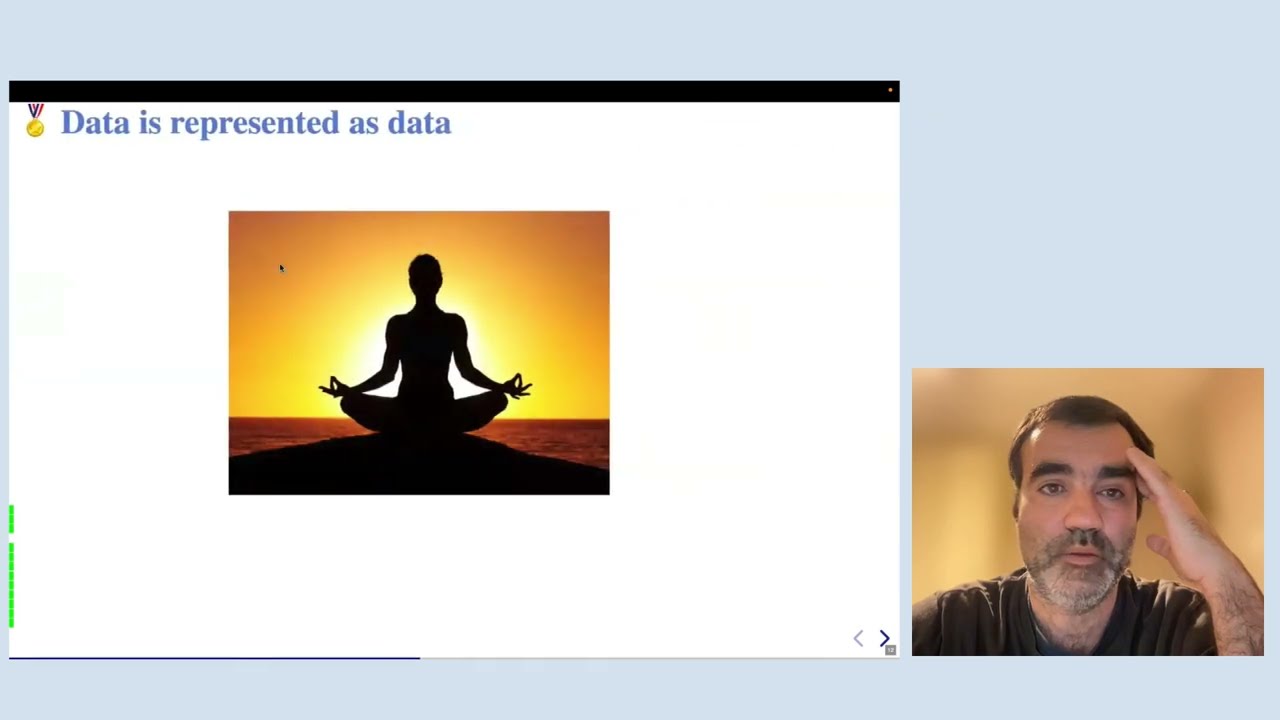 Data is represented as data